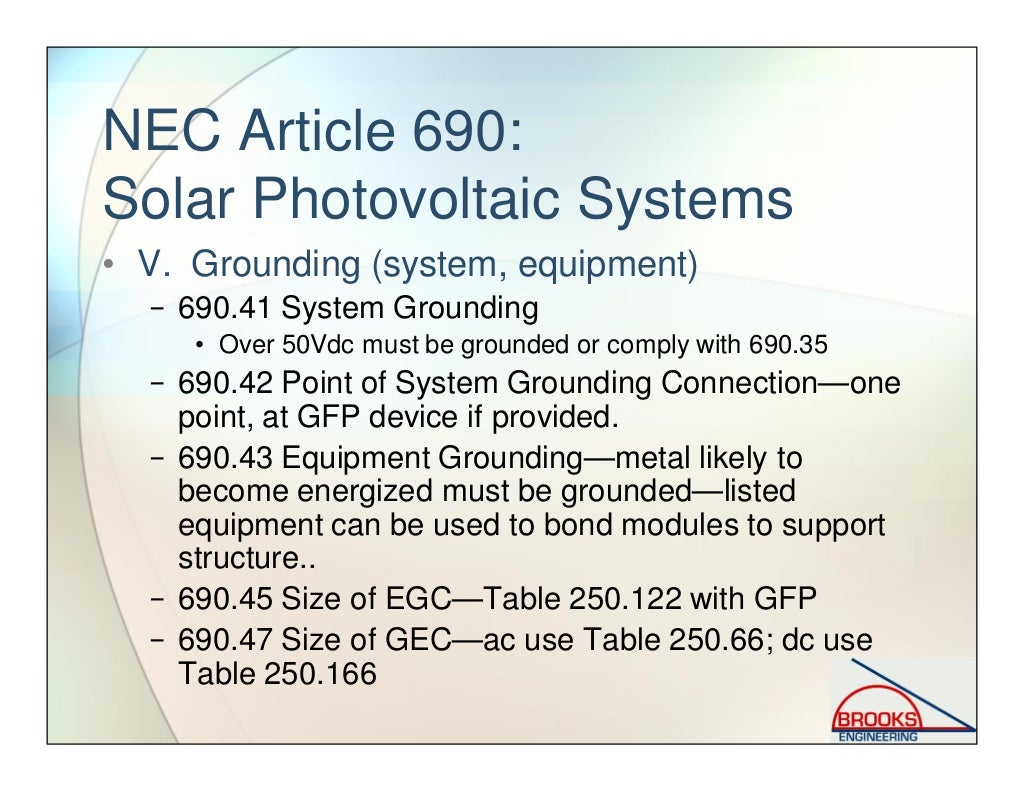 NEC Article 690:
Solar Photovoltaic Systems

• V. Grounding (system, equipment)
– 690.41 System Grounding
• Over 50Vdc must be grounded or comply with 690.35
– 690.42 Point of System Grounding Connection—one point, at GFP device if provided.
– 690.43 Equipment Grounding—metal likely to become energized must be grounded—listed equipment can be used to bond modules to support structure..
– 690.45 Size of EGC—Table 250.122 with GFP
– 690.47 Size of GEC—ac use Table 250.66; dc use Table 250.166

BROOKS
ENGINEERING